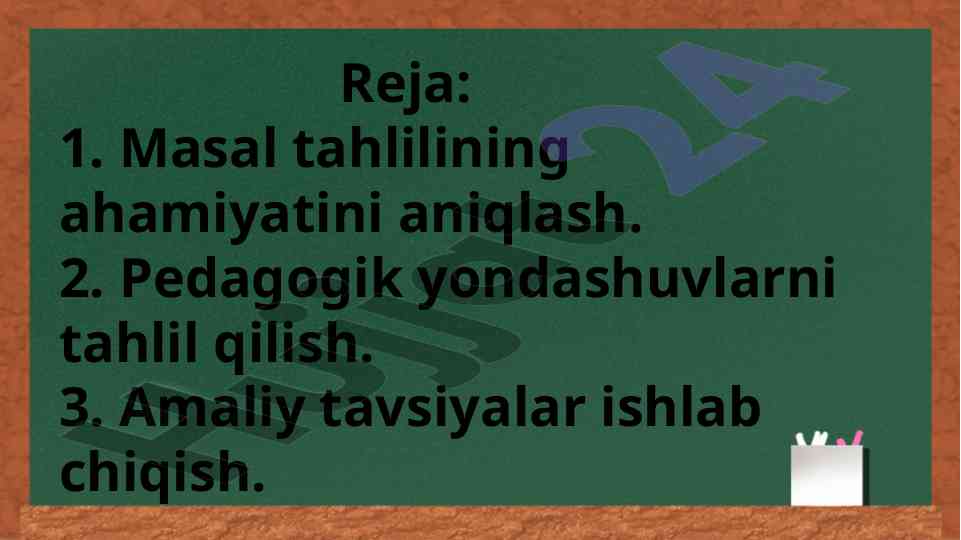 Reja:
1. Masal tahlilining ahamiyatini aniqlash.
2. Pedagogik yondashuvlarni tahlil qilish.
3. Amaliy tavsiyalar ishlab chiqish.

Hujjat24